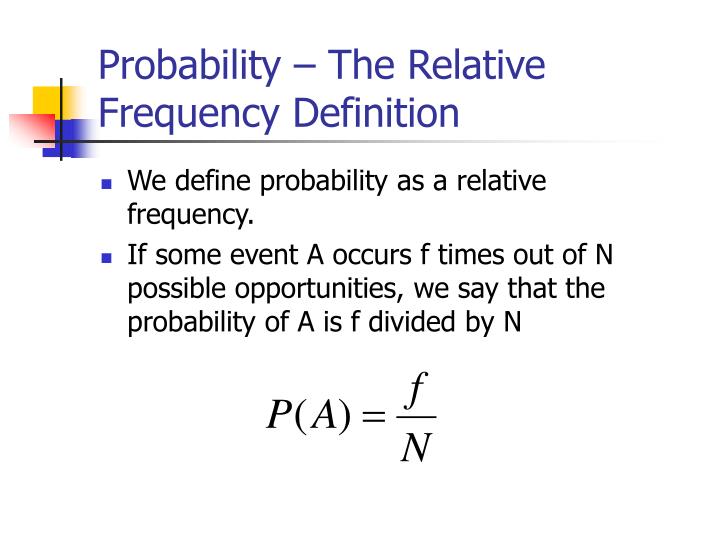 Probability – The Relative Frequency Definition

- We define probability as a relative frequency.
- If some event A occurs f times out of N possible opportunities, we say that the probability of A is f divided by N

$P(A) = \frac{f}{N}$